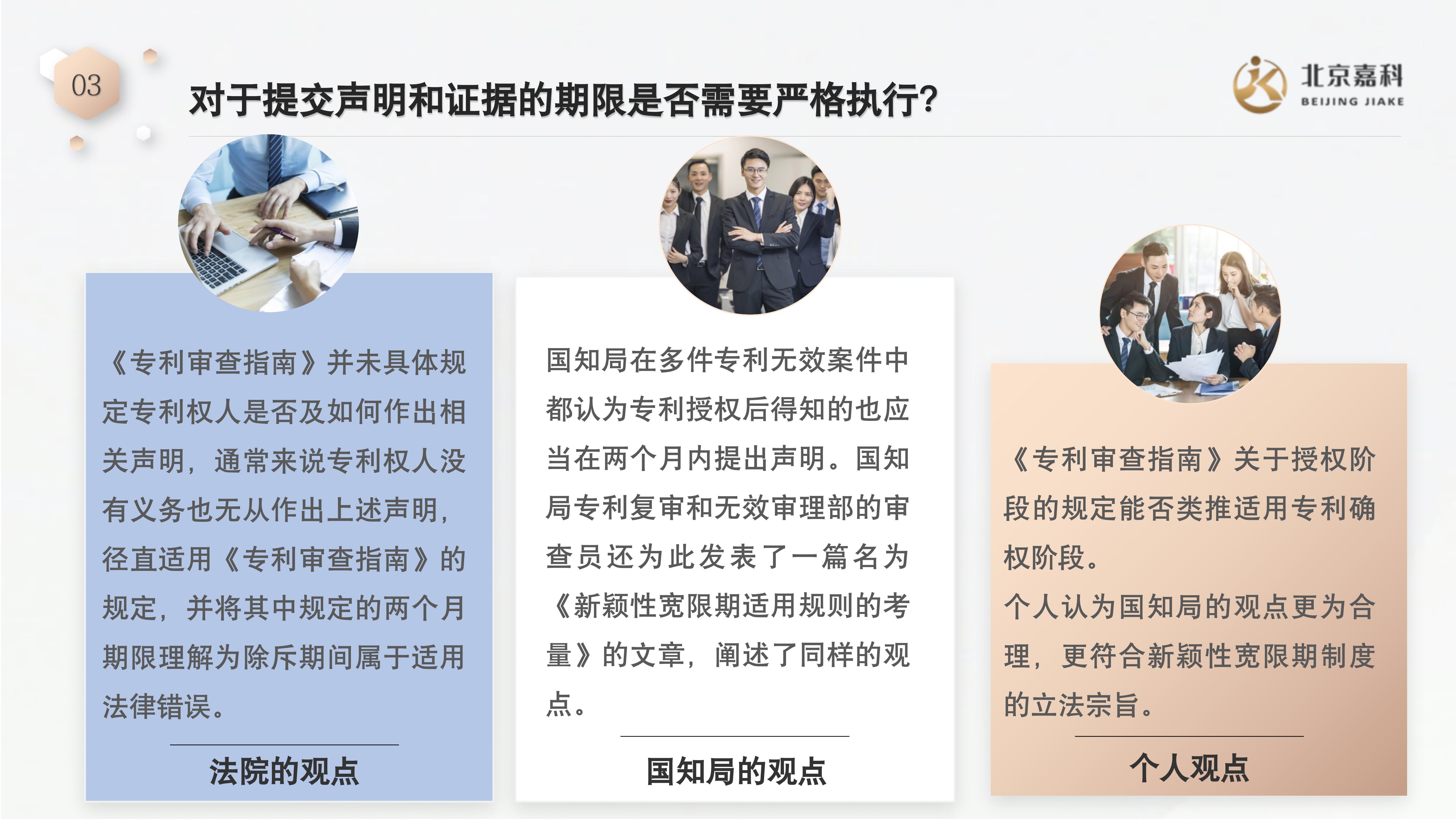 03

对于提交声明和证据的期限是否需要严格执行?

北京嘉科
BEIJING JIAKE

《专利审查指南》并未具体规定专利权人是否及如何作出相关声明，通常来说专利权人没有义务也无从作出上述声明，径直适用《专利审查指南》的规定，并将其中规定的两个月期限理解为除斥期间属于适用法律错误。

法院的观点

国知局在多件专利无效案件中都认为专利授权后得知的也应当在两个月内提出声明。国知局专利复审和无效审理部的审查员还为此发表了一篇名为《新颖性宽限期适用规则的考量》的文章，阐述了同样的观点。

国知局的观点

《专利审查指南》关于授权阶段的规定能否类推适用专利确权阶段。
个人认为国知局的观点更为合理，更符合新颖性宽限期制度的立法宗旨。

个人观点